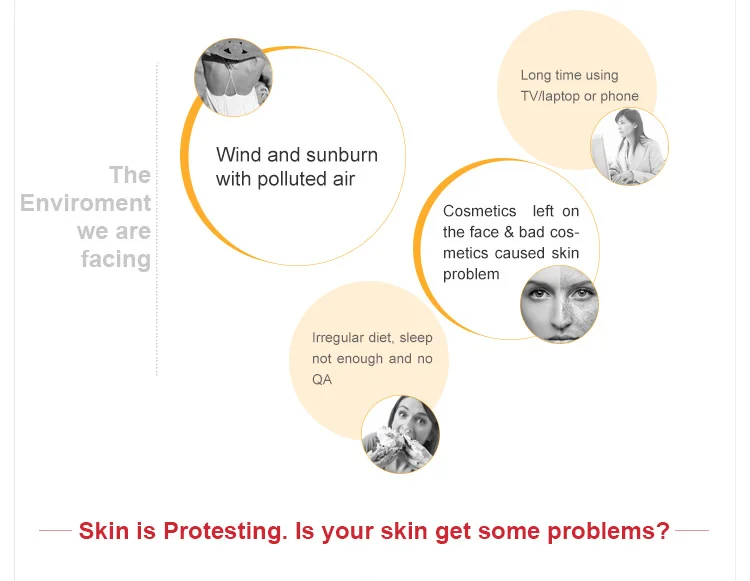 The Enviroment we are facing

Wind and sunburn with polluted air

Long time using TV/laptop or phone

Cosmetics left on the face & bad cosmetics caused skin problem

Irregular diet, sleep not enough and no QA

Skin is Protesting. Is your skin get some problems?